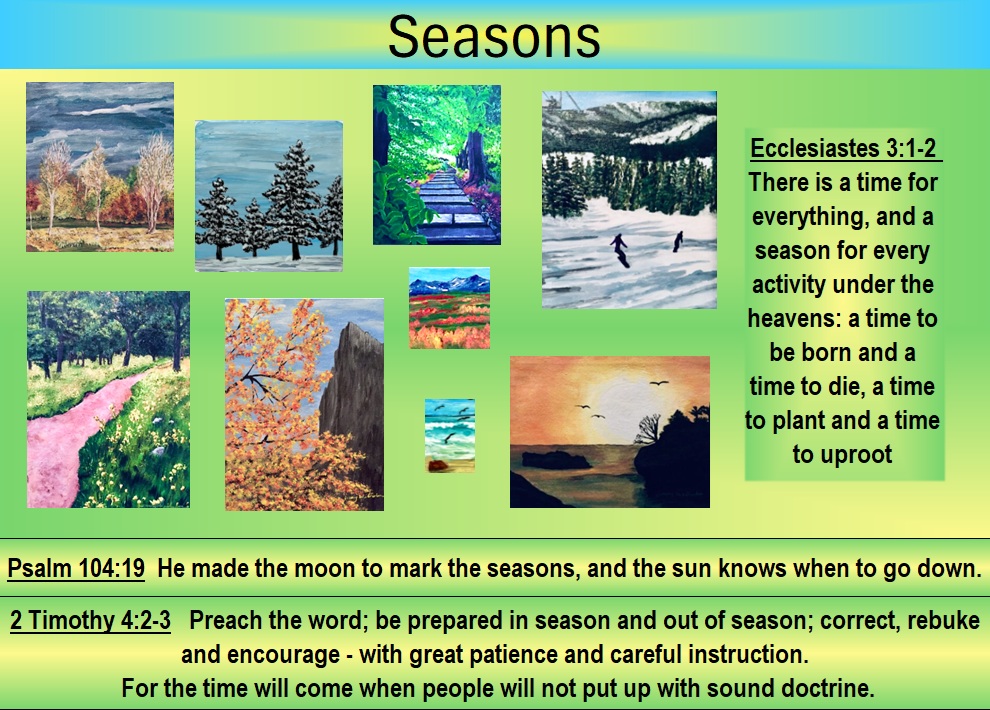 Seasons

Ecclesiastes 3:1-2
There is a time for everything, and a season for every activity under the heavens: a time to be born and a time to die, a time to plant and a time to uproot

Psalm 104:19 He made the moon to mark the seasons, and the sun knows when to go down.

2 Timothy 4:2-3 Preach the word; be prepared in season and out of season; correct, rebuke and encourage - with great patience and careful instruction.
For the time will come when people will not put up with sound doctrine.